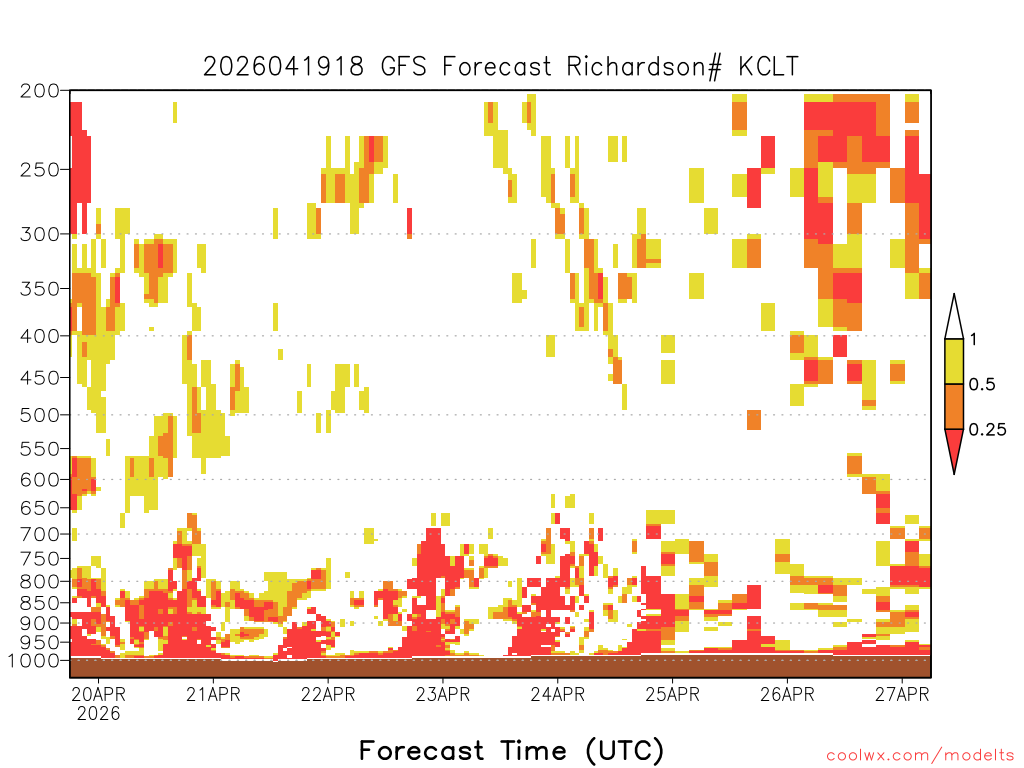 2026041918 GFS Forecast Richardson# KCLT

200
250
300
350
400
450
500
550
600
650
700
750
800
850
900
950
1000

1
0.5
0.25

20APR
2026
21APR
22APR
23APR
24APR
25APR
26APR
27APR

Forecast Time (UTC)

coolwx.com/modelts